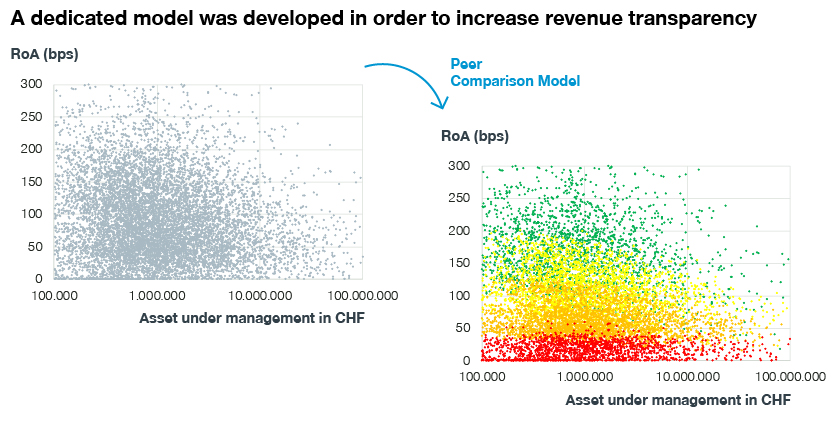 A dedicated model was developed in order to increase revenue transparency

RoA (bps)

300
250
200
150
100
50
0

100.000 1.000.000 10.000.000 100.000.000

Asset under management in CHF

Peer Comparison Model

RoA (bps)

300
250
200
150
100
50
0

100.000 1.000.000 10.000.000 100.000.000

Asset under management in CHF